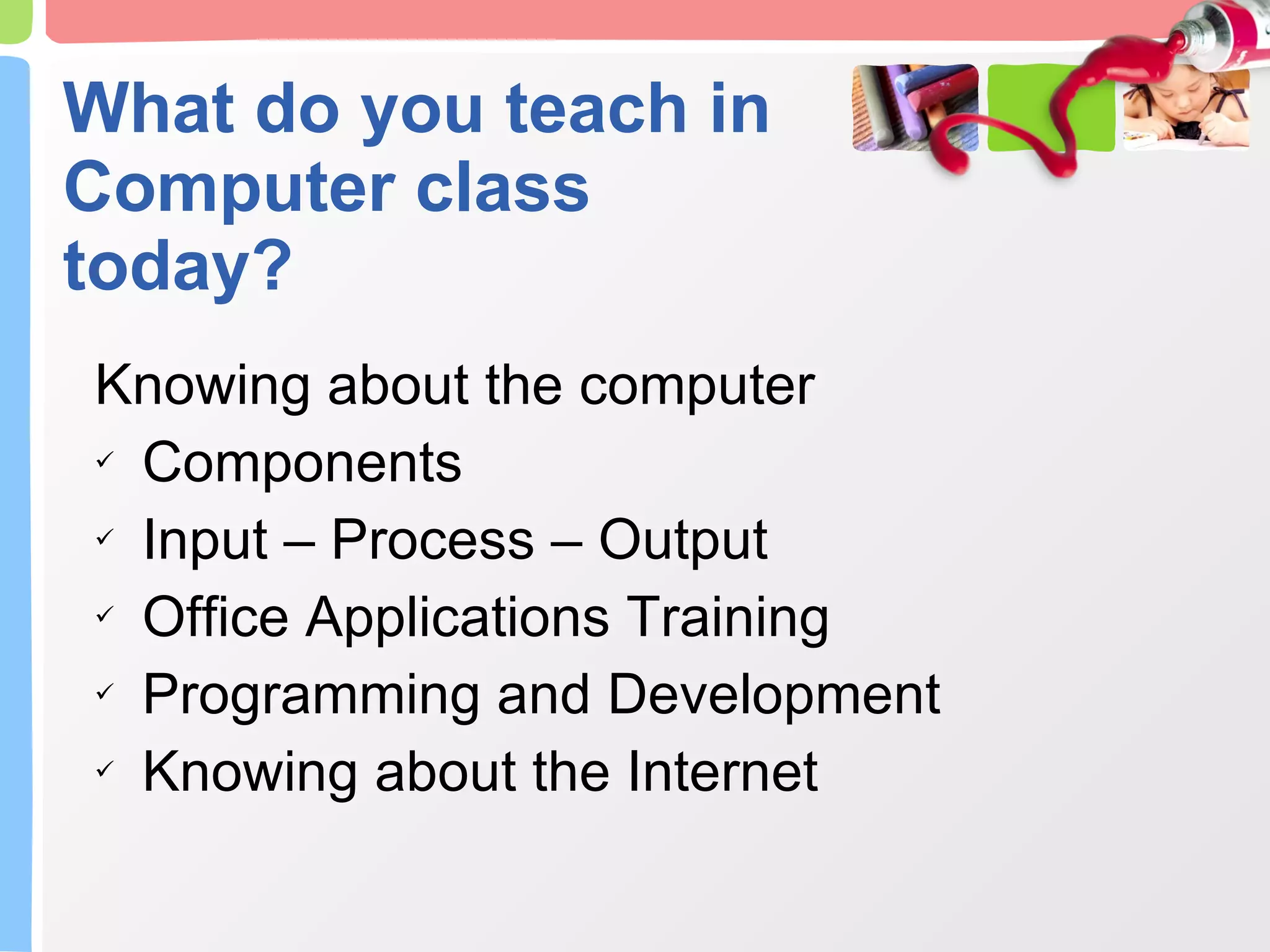 What do you teach in Computer class today?

Knowing about the computer
✓ Components
✓ Input – Process – Output
✓ Office Applications Training
✓ Programming and Development
✓ Knowing about the Internet